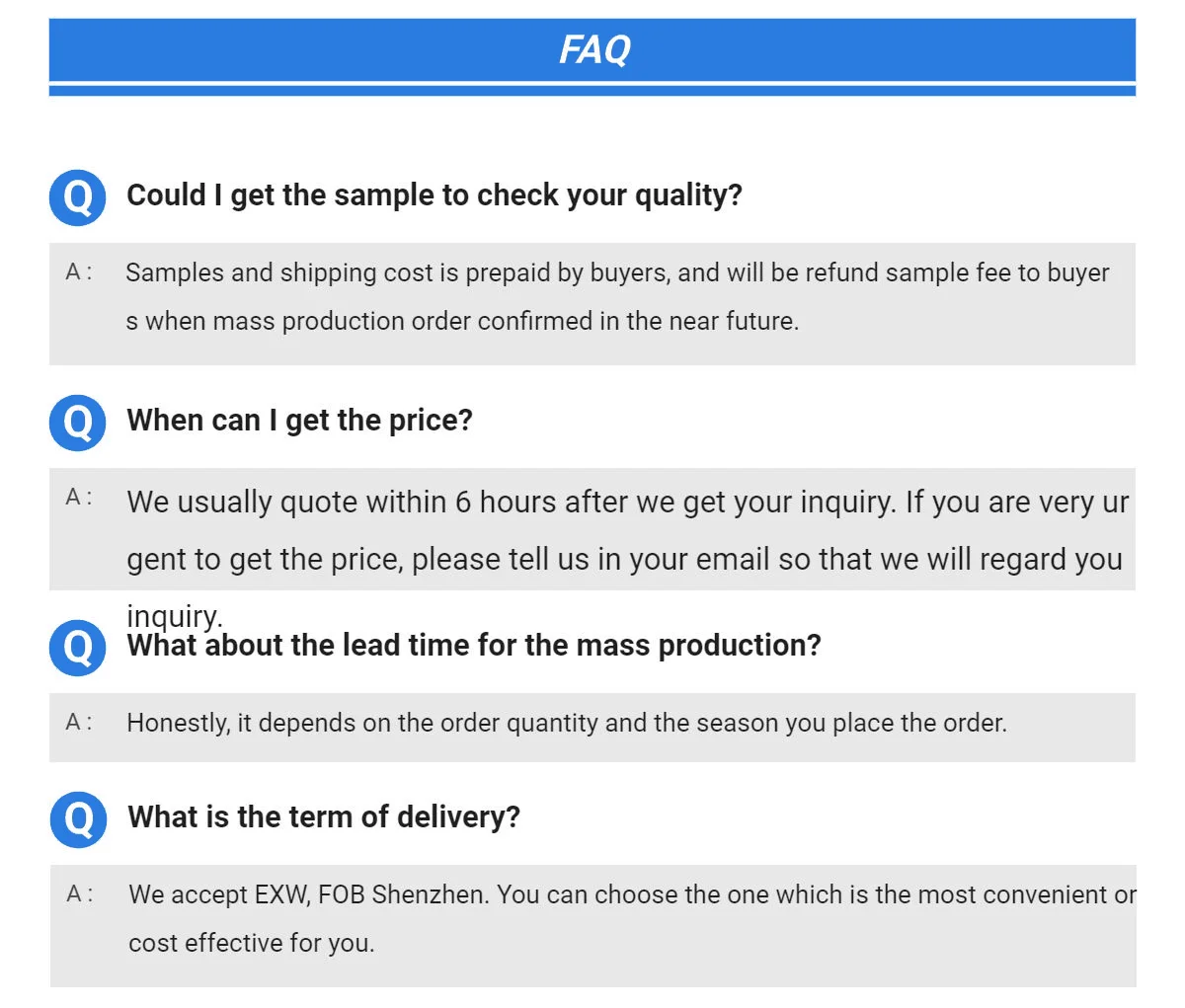 FAQ

Q Could I get the sample to check your quality?

A : Samples and shipping cost is prepaid by buyers, and will be refund sample fee to buyer s when mass production order confirmed in the near future.

Q When can I get the price?

A : We usually quote within 6 hours after we get your inquiry. If you are very ur gent to get the price, please tell us in your email so that we will regard you inquiry.

Q What about the lead time for the mass production?

A : Honestly, it depends on the order quantity and the season you place the order.

Q What is the term of delivery?

A : We accept EXW, FOB Shenzhen. You can choose the one which is the most convenient or cost effective for you.